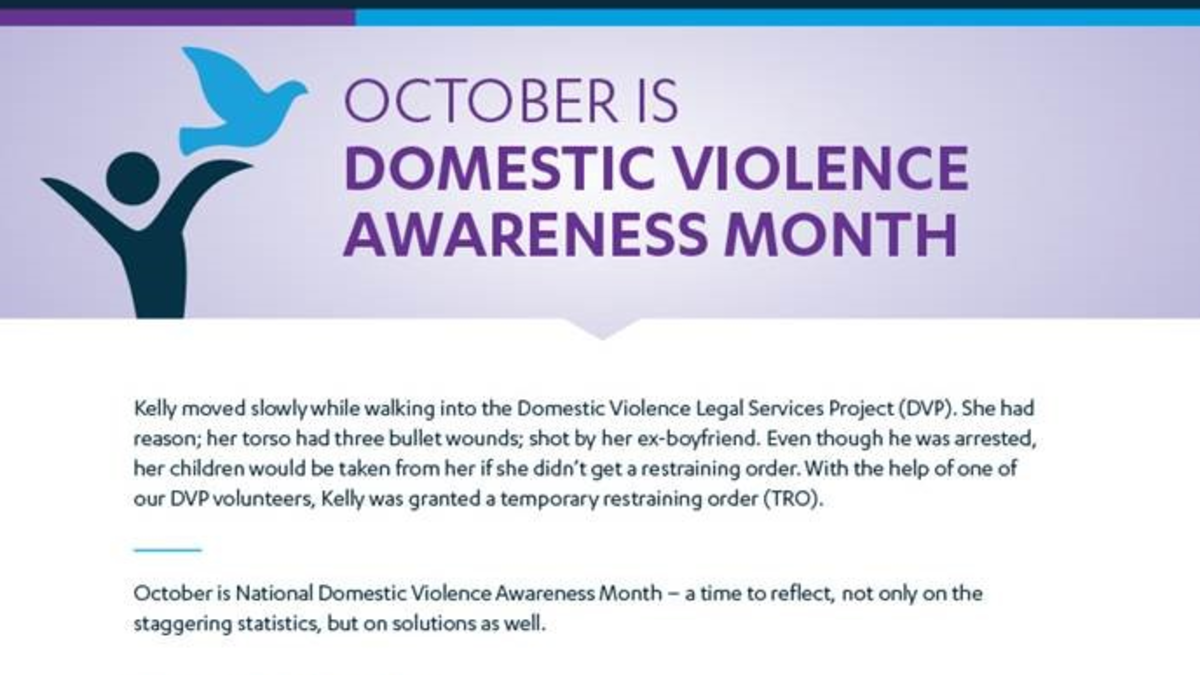 OCTOBER IS
DOMESTIC VIOLENCE AWARENESS MONTH

Kelly moved slowly while walking into the Domestic Violence Legal Services Project (DVP). She had reason; her torso had three bullet wounds; shot by her ex-boyfriend. Even though he was arrested, her children would be taken from her if she didn't get a restraining order. With the help of one of our DVP volunteers, Kelly was granted a temporary restraining order (TRO).

October is National Domestic Violence Awareness Month – a time to reflect, not only on the staggering statistics, but on solutions as well.